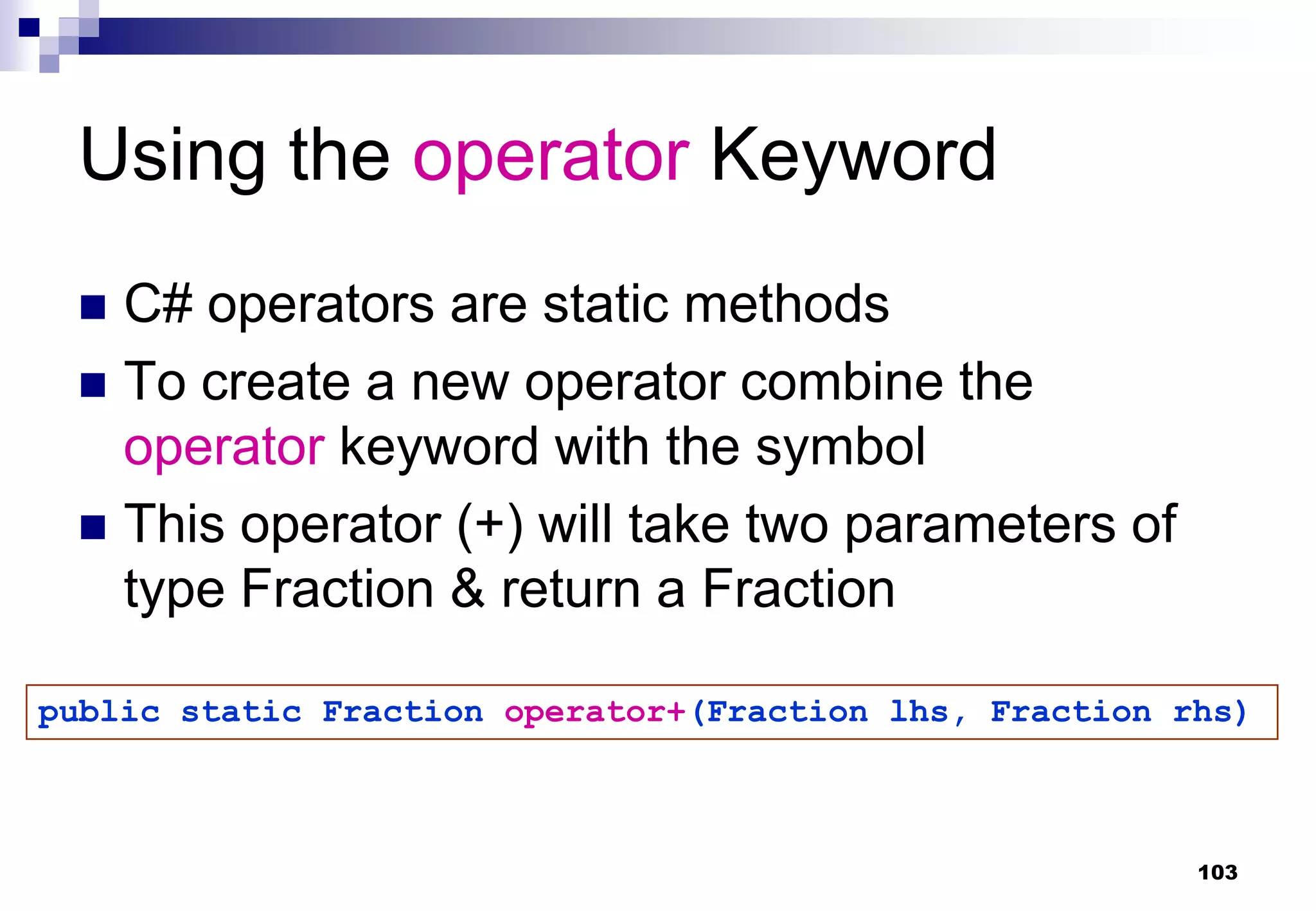 Using the operator Keyword

■ C# operators are static methods
■ To create a new operator combine the operator keyword with the symbol
■ This operator (+) will take two parameters of type Fraction & return a Fraction

public static Fraction operator+(Fraction lhs, Fraction rhs)

103